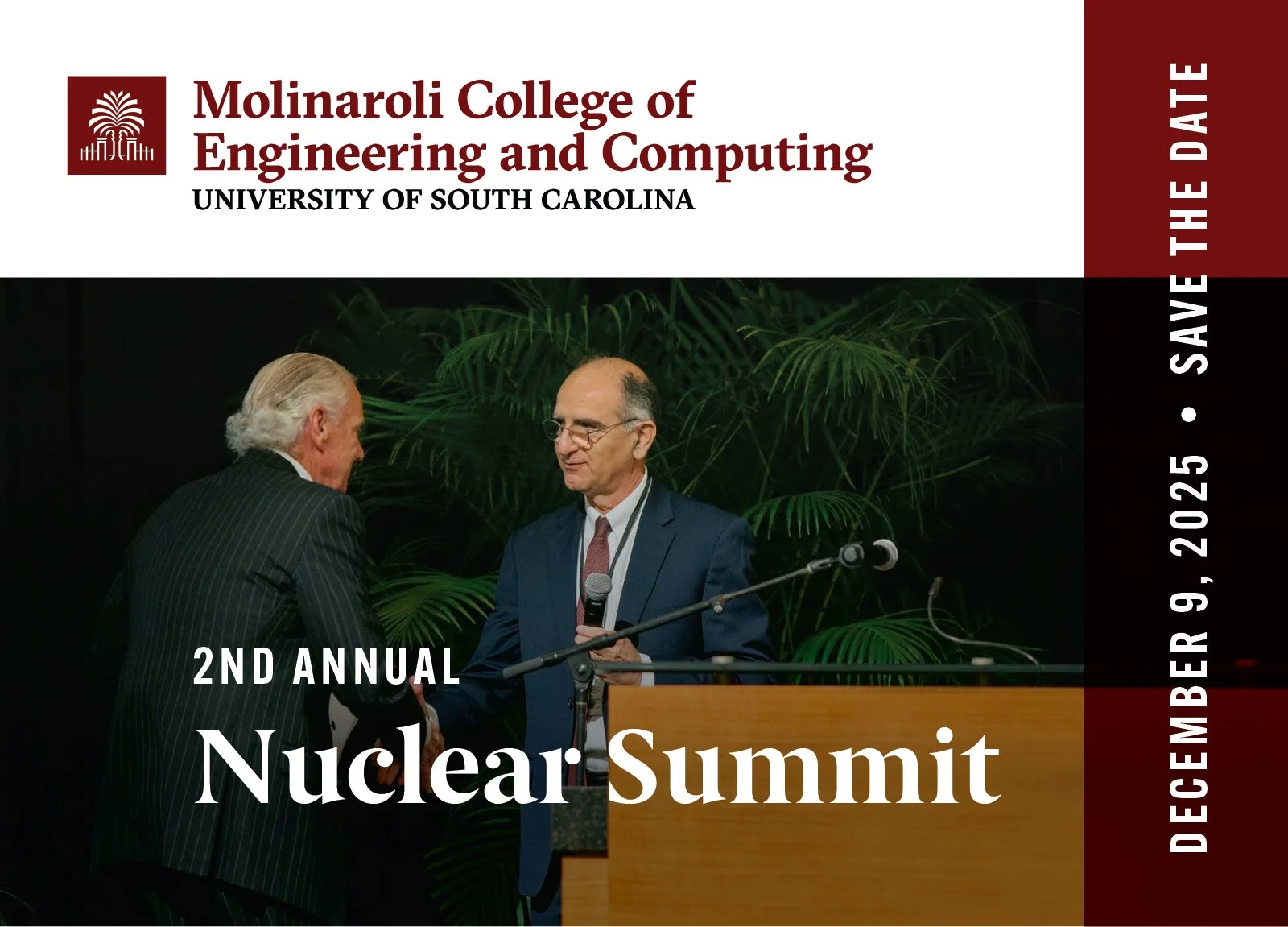 Molinaroli College of Engineering and Computing
UNIVERSITY OF SOUTH CAROLINA

2ND ANNUAL
Nuclear Summit

DECEMBER 9, 2025 • SAVE THE DATE